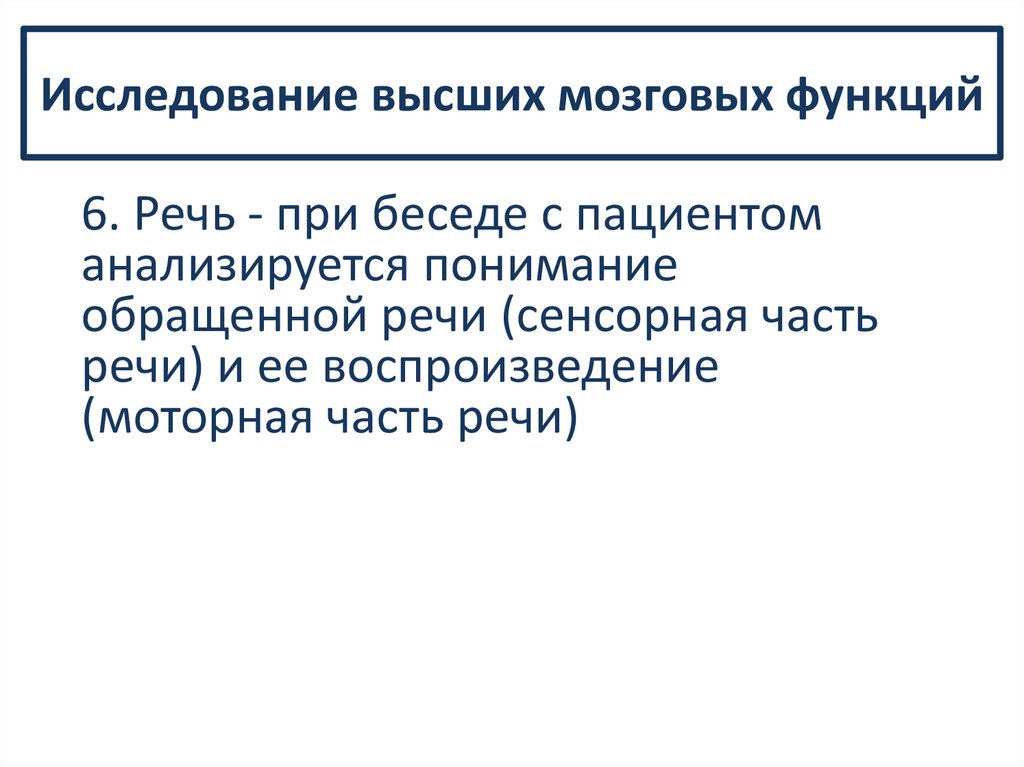 Исследование высших мозговых функций

6. Речь - при беседе с пациентом анализируется понимание обращенной речи (сенсорная часть речи) и ее воспроизведение (моторная часть речи)